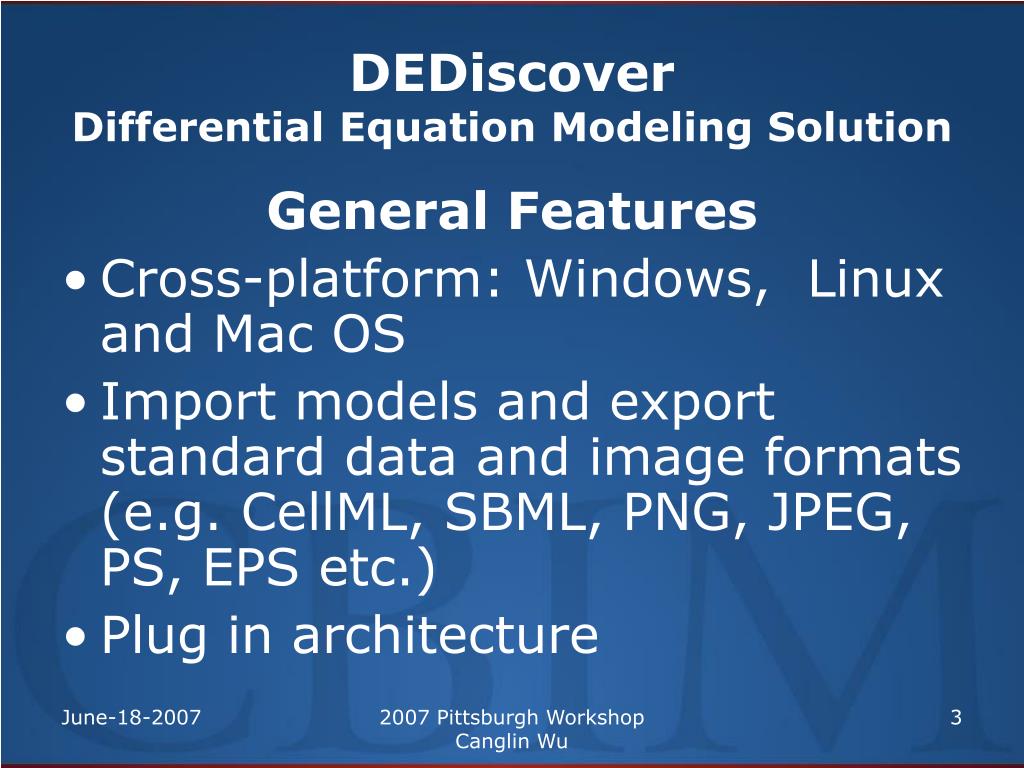 DEDiscover
Differential Equation Modeling Solution

General Features

• Cross-platform: Windows, Linux and Mac OS
• Import models and export standard data and image formats (e.g. CellML, SBML, PNG, JPEG, PS, EPS etc.)
• Plug in architecture

CBIM

June-18-2007

2007 Pittsburgh Workshop
Canglin Wu

3